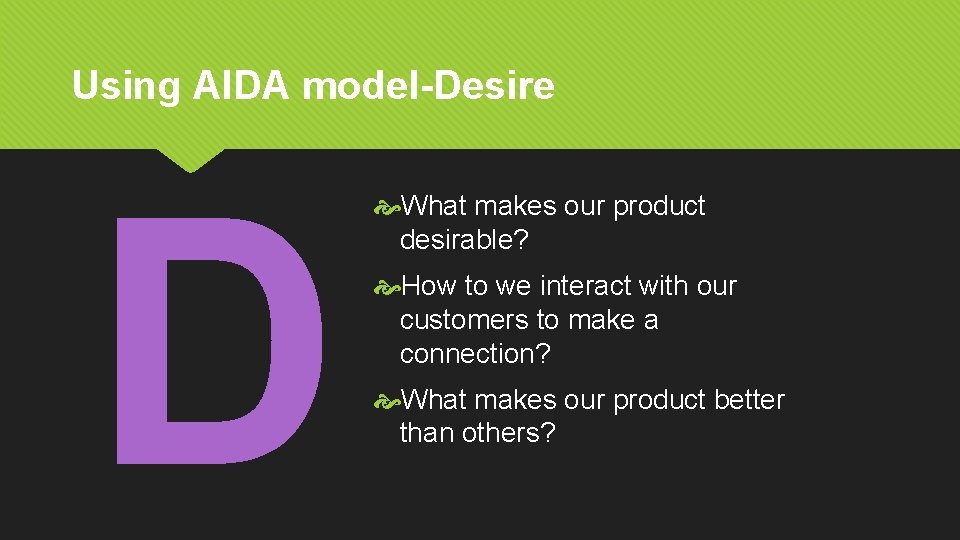 Using AIDA model-Desire

D

What makes our product desirable?

How to we interact with our customers to make a connection?

What makes our product better than others?